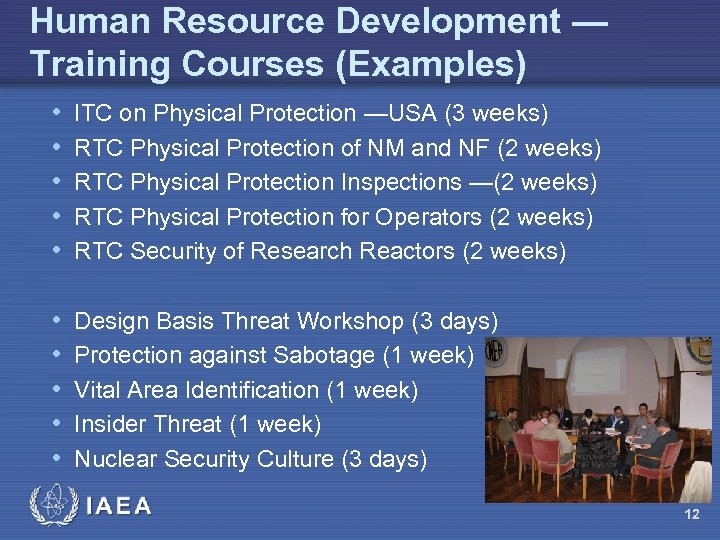 Human Resource Development — Training Courses (Examples)

• ITC on Physical Protection —USA (3 weeks)
• RTC Physical Protection of NM and NF (2 weeks)
• RTC Physical Protection Inspections —(2 weeks)
• RTC Physical Protection for Operators (2 weeks)
• RTC Security of Research Reactors (2 weeks)

• Design Basis Threat Workshop (3 days)
• Protection against Sabotage (1 week)
• Vital Area Identification (1 week)
• Insider Threat (1 week)
• Nuclear Security Culture (3 days)

IAEA

12